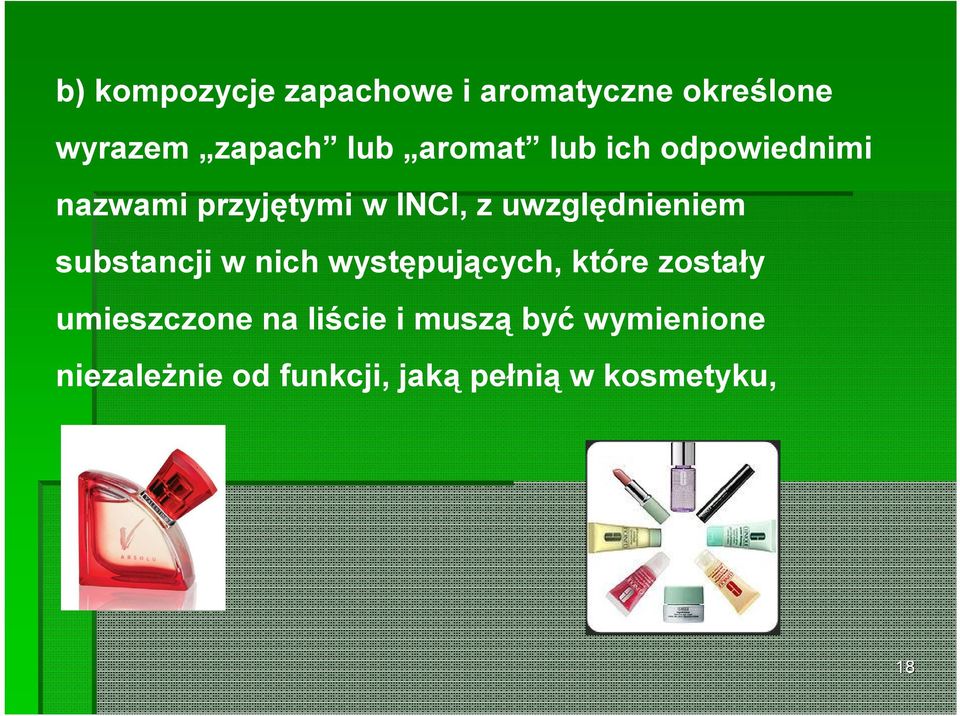 b) kompozycje zapachowe i aromatyczne określone wyrazem „zapach” lub „aromat” lub ich odpowiednimi nazwami przyjętymi w INCI, z uwzględnieniem substancji w nich występujących, które zostały umieszczone na liście i muszą być wymienione niezależnie od funkcji, jaką pełnią w kosmetyku,

18